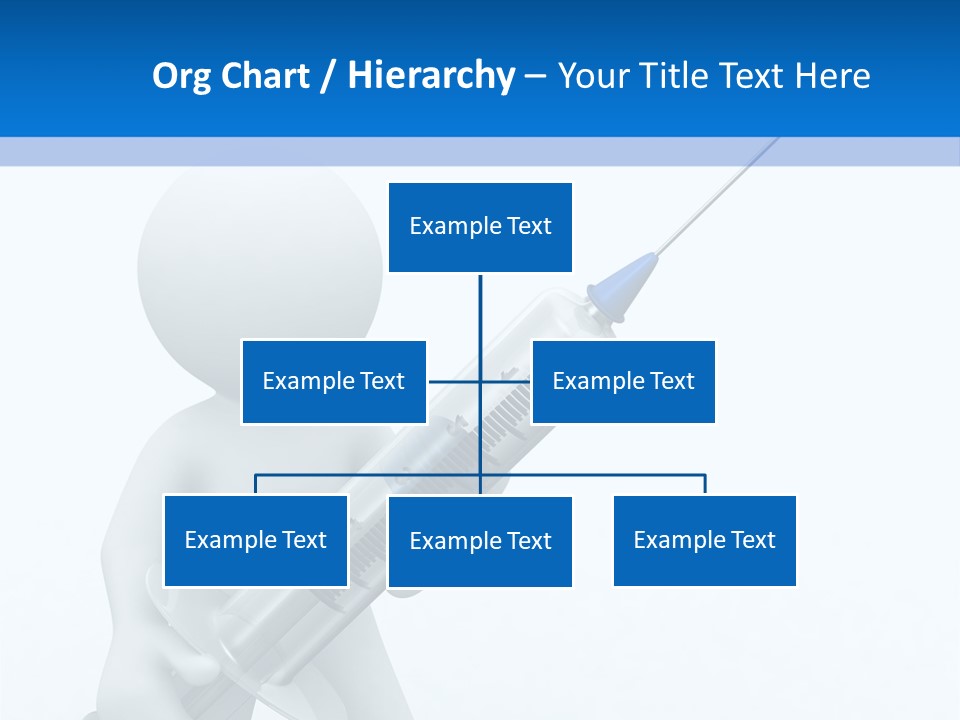 Org Chart / Hierarchy – Your Title Text Here

Example Text

Example Text

Example Text

Example Text

Example Text

Example Text